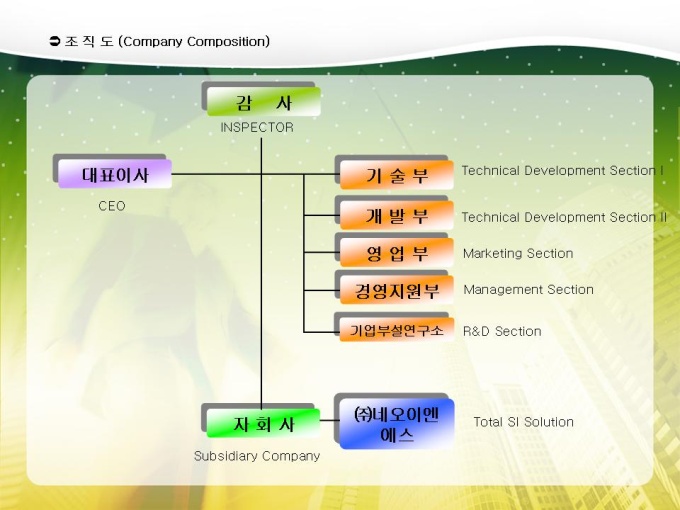 ➲ 조 직 도 (Company Composition)

감 사
INSPECTOR

대표이사
CEO

기 술 부 Technical Development Section I

개 발 부 Technical Development Section II

영 업 부 Marketing Section

경영지원부 Management Section

기업부설연구소 R&D Section

자 회 사
Subsidiary Company

㈜네오이엔에스 Total SI Solution